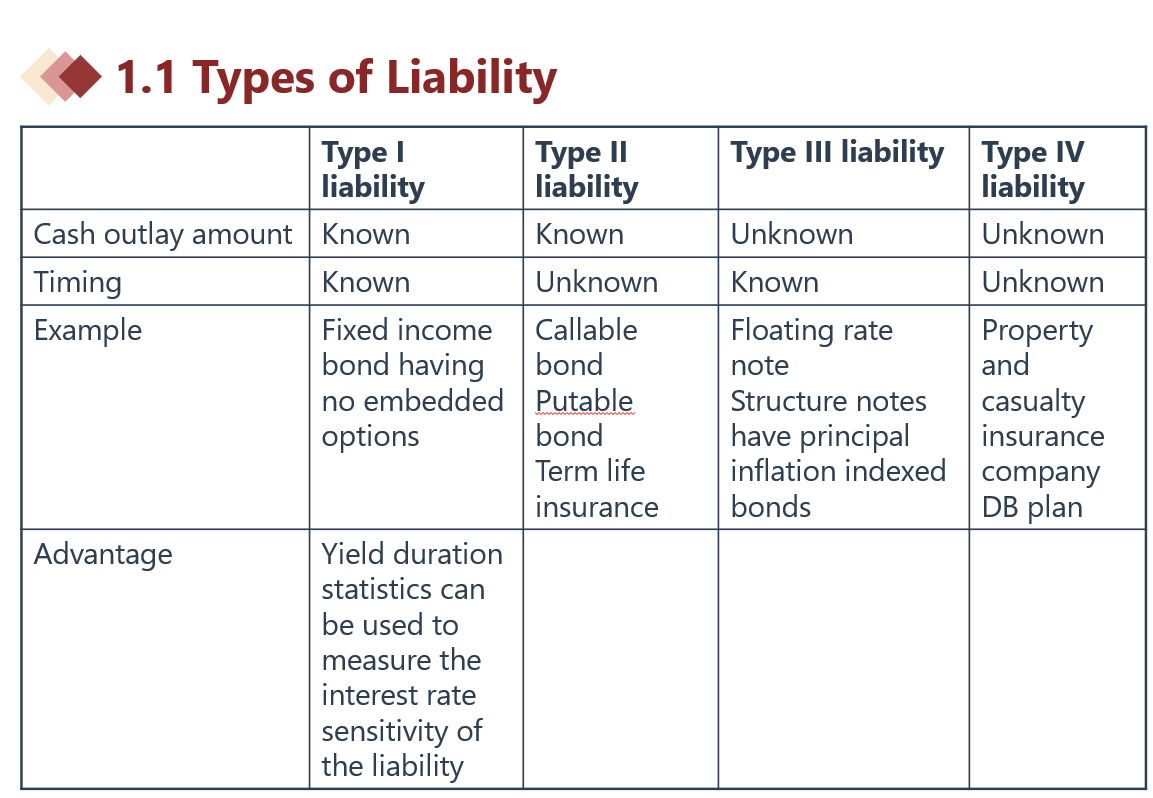 1.1 Types of Liability

|  | Type I liability | Type II liability | Type III liability | Type IV liability |
|---|---|---|---|---|
| Cash outlay amount | Known | Known | Unknown | Unknown |
| Timing | Known | Unknown | Known | Unknown |
| Example | Fixed income bond having no embedded options | Callable bond Putable bond Term life insurance | Floating rate note Structure notes have principal inflation indexed bonds | Property and casualty insurance company DB plan |
| Advantage | Yield duration statistics can be used to measure the interest rate sensitivity of the liability |  |  |  |